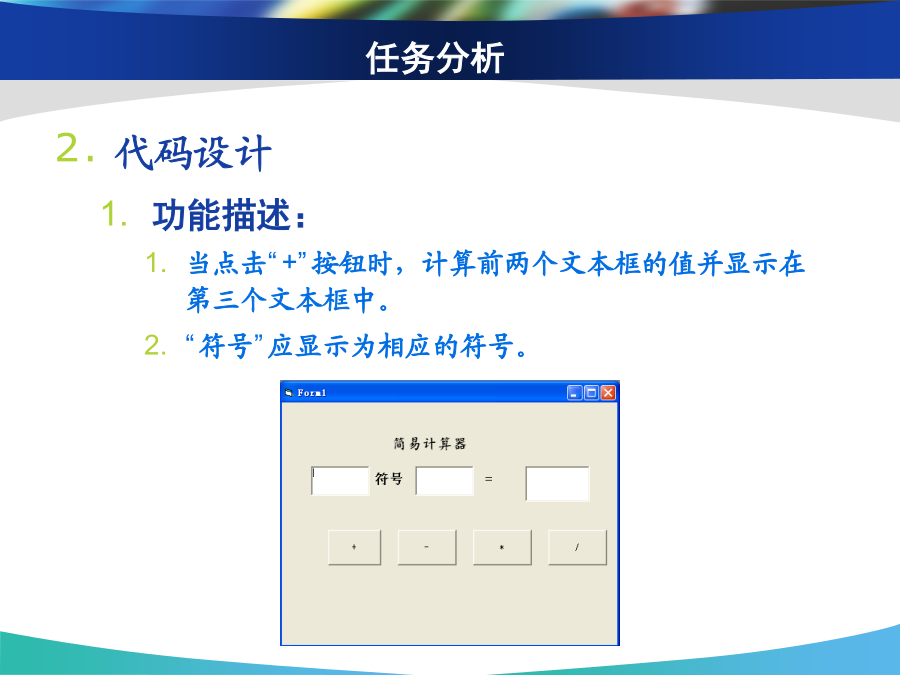 任务分析

2. 代码设计

1. 功能描述：

1. 当点击“+”按钮时，计算前两个文本框的值并显示在第三个文本框中。

2. “符号”应显示为相应的符号。

Form1

简易计算器

符号 =

+ - * /